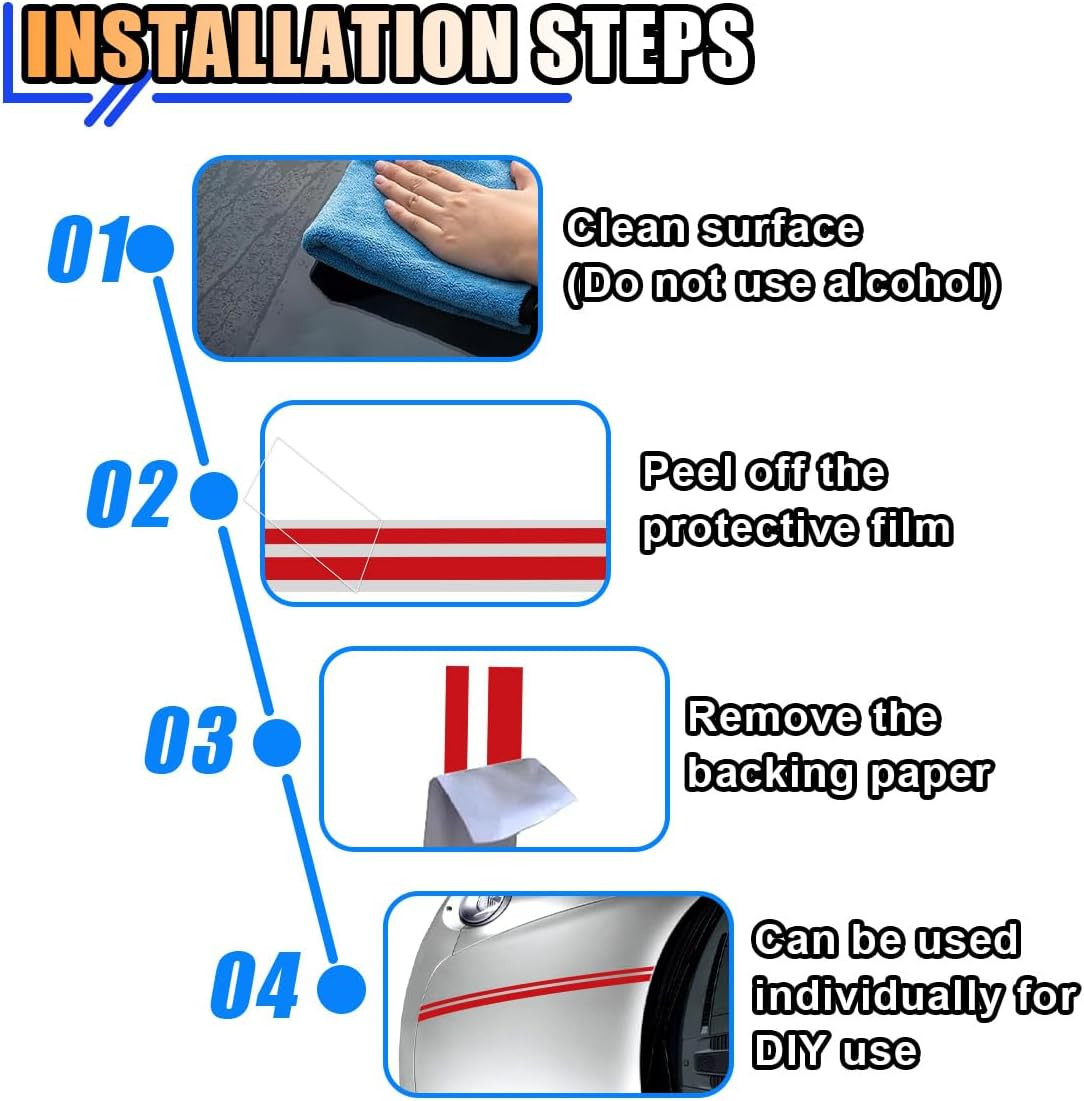 INSTALLATION STEPS

01

Clean surface
(Do not use alcohol)

02

Peel off the protective film

03

Remove the backing paper

04

Can be used individually for DIY use